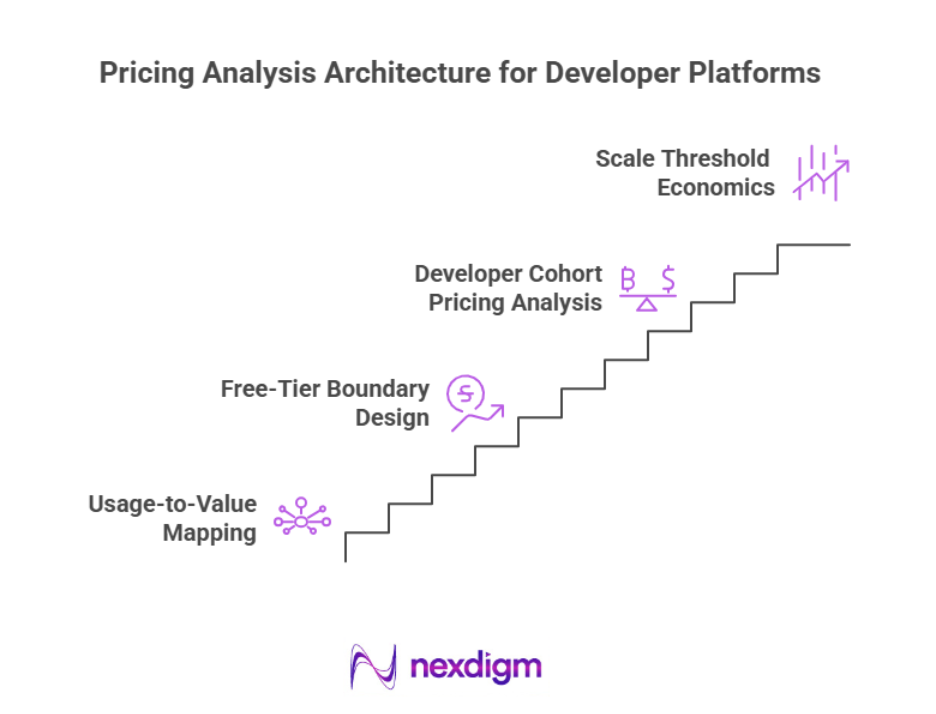 Pricing Analysis Architecture for Developer Platforms

Scale Threshold Economics

Developer Cohort Pricing Analysis

Free-Tier Boundary Design

Usage-to-Value Mapping

nexdigm